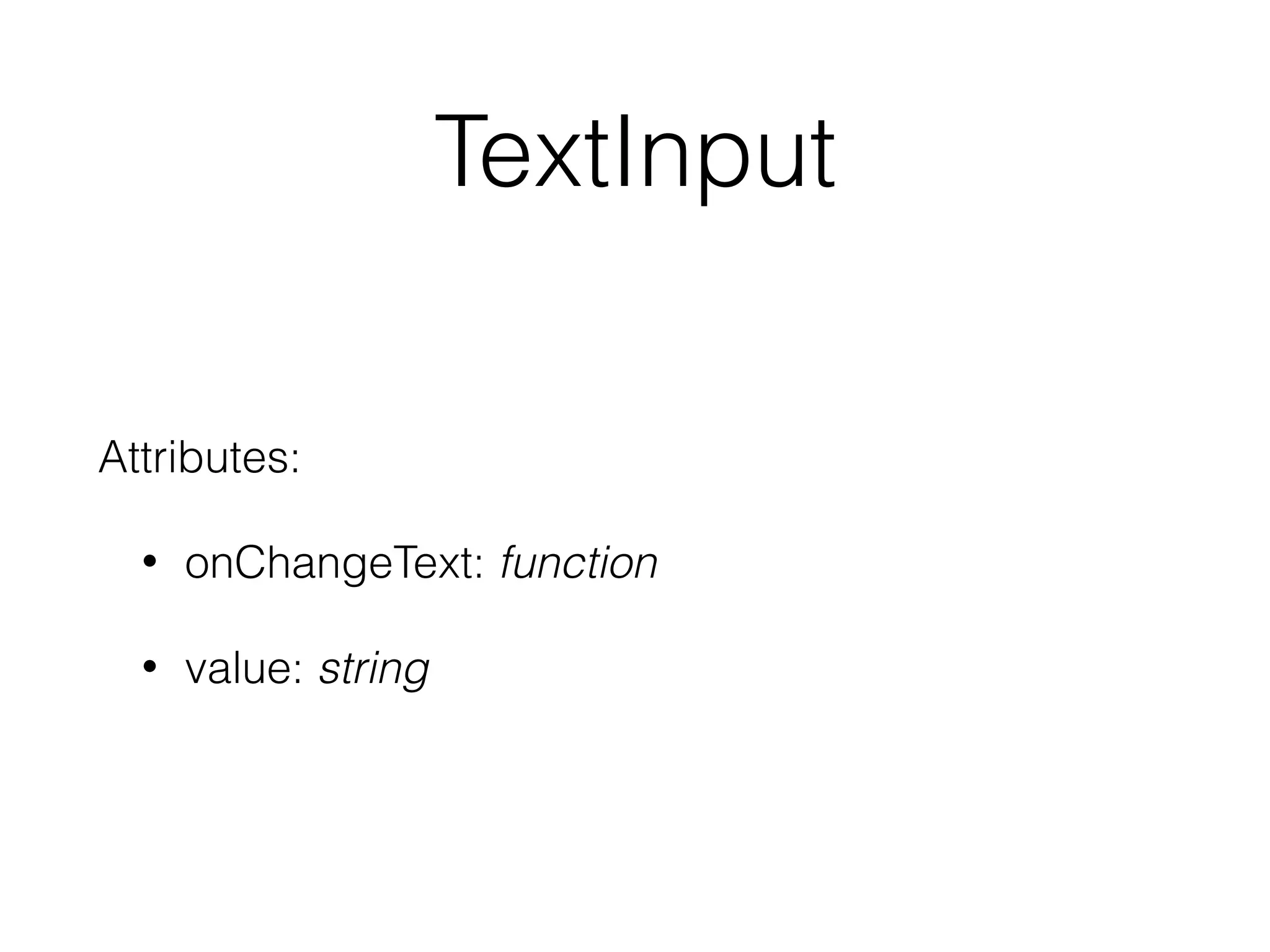 TextInput

Attributes:

• onChangeText: function

• value: string